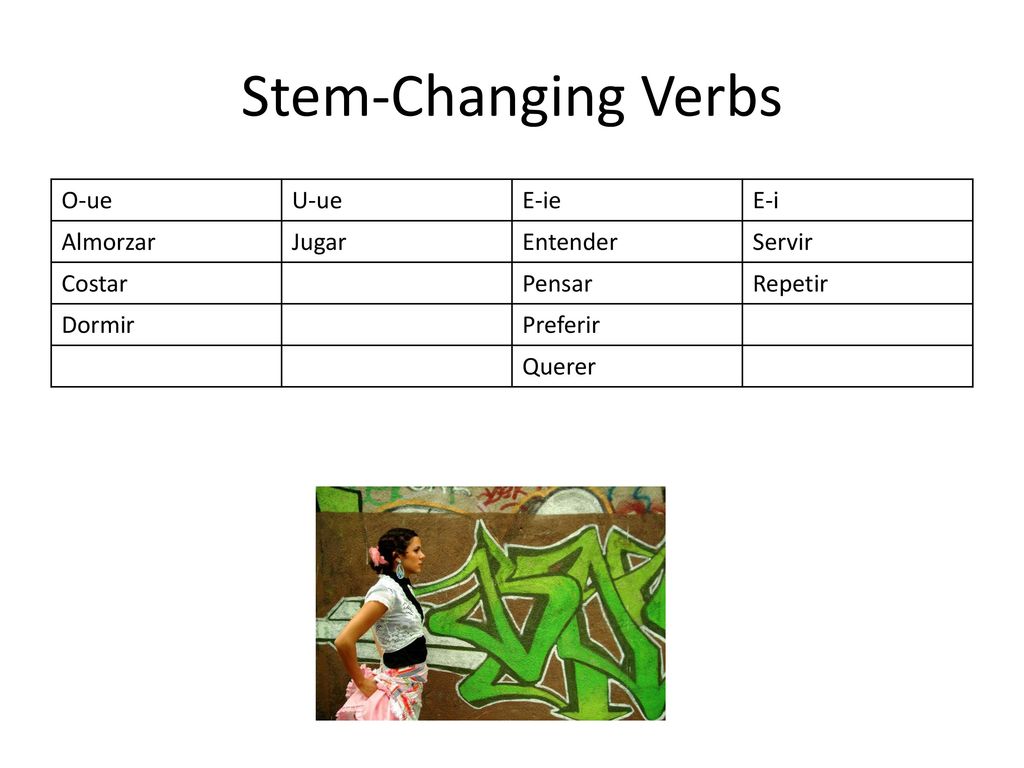 Stem-Changing Verbs

| O-ue | U-ue | E-ie | E-i |
|---|---|---|---|
| Almorzar | Jugar | Entender | Servir |
| Costar | | Pensar | Repetir |
| Dormir | | Preferir | |
| | | Querer | |